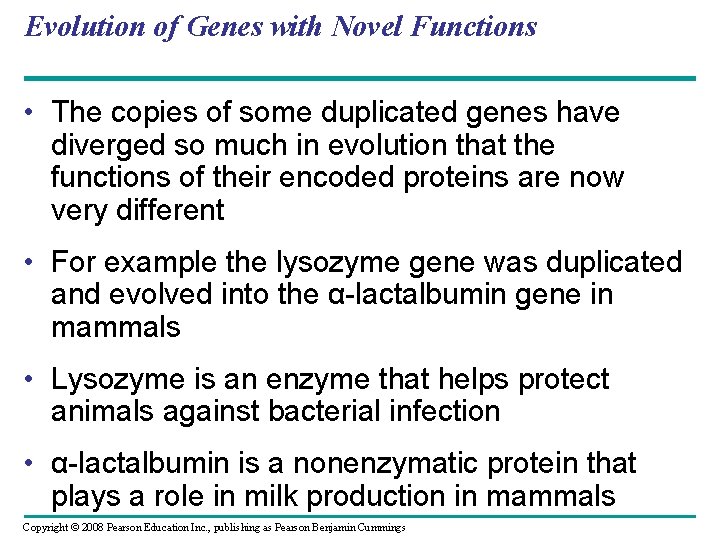 Evolution of Genes with Novel Functions

• The copies of some duplicated genes have diverged so much in evolution that the functions of their encoded proteins are now very different

• For example the lysozyme gene was duplicated and evolved into the α-lactalbumin gene in mammals

• Lysozyme is an enzyme that helps protect animals against bacterial infection

• α-lactalbumin is a nonenzymatic protein that plays a role in milk production in mammals

Copyright © 2008 Pearson Education Inc., publishing as Pearson Benjamin Cummings